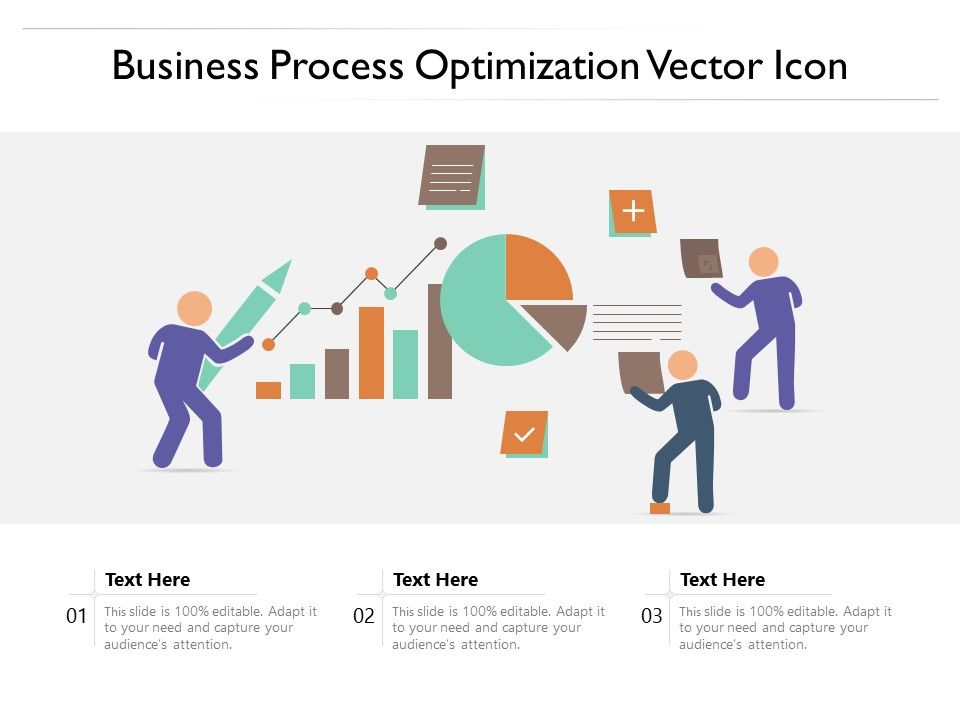 Business Process Optimization Vector Icon

01
Text Here
This slide is 100% editable. Adapt it to your need and capture your audience's attention.

02
Text Here
This slide is 100% editable. Adapt it to your need and capture your audience's attention.

03
Text Here
This slide is 100% editable. Adapt it to your need and capture your audience's attention.